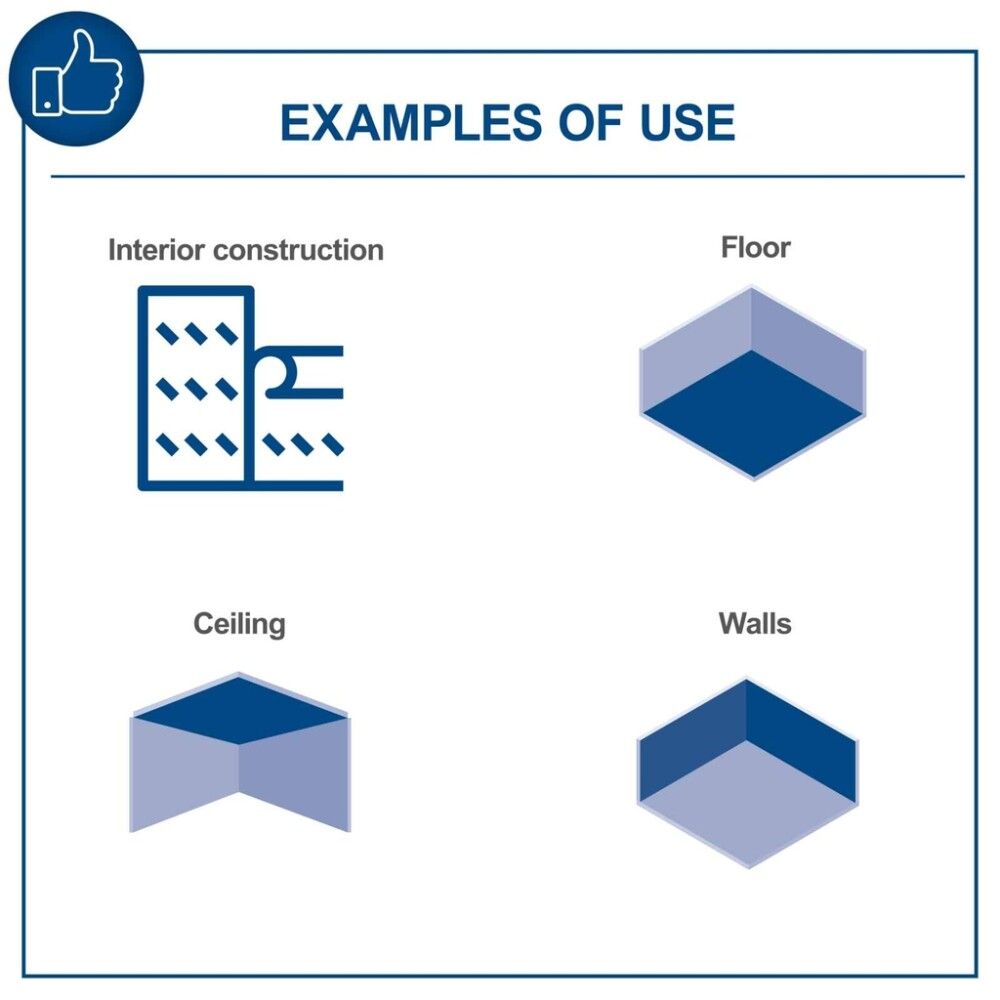 EXAMPLES OF USE

Interior construction

Floor

Ceiling

Walls